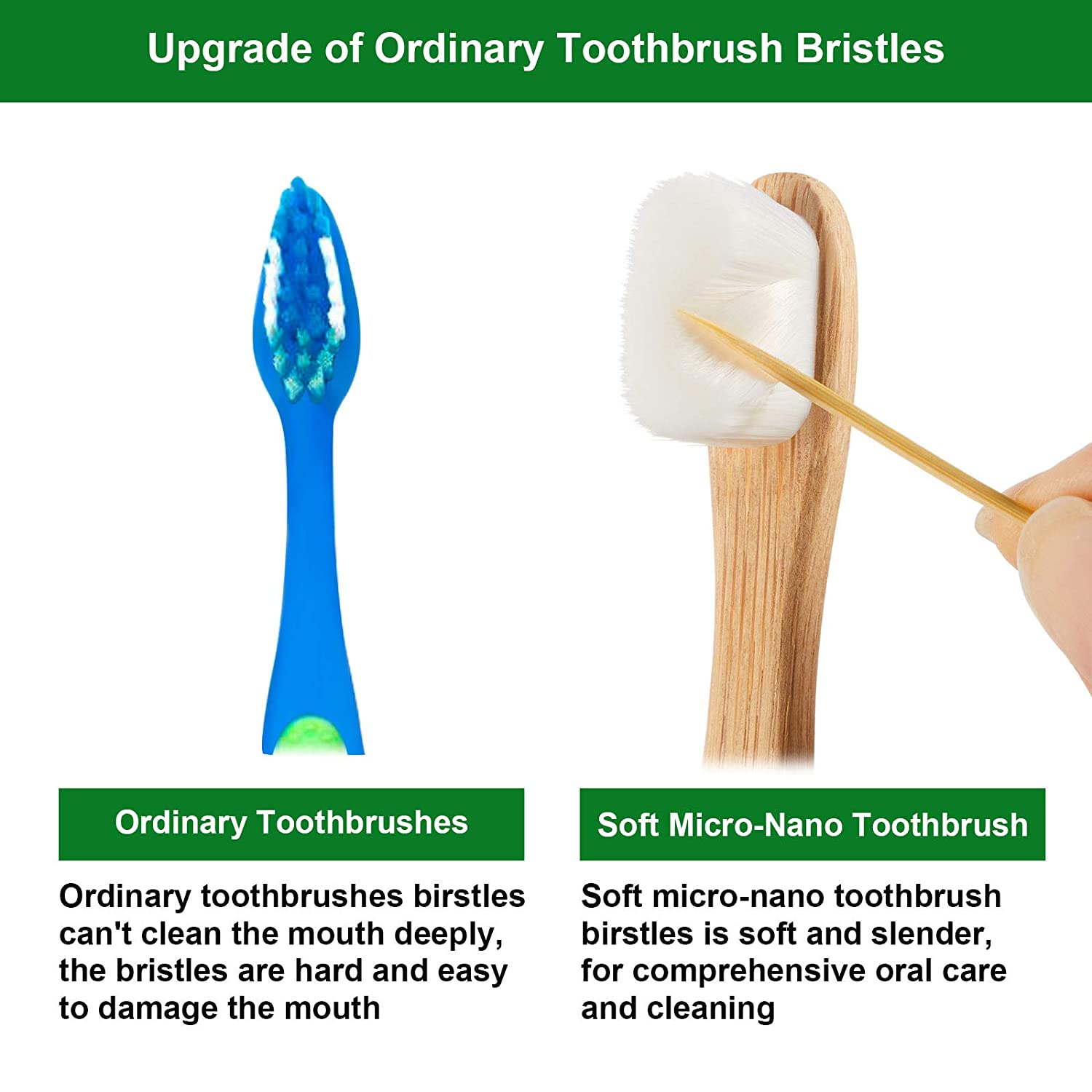 Upgrade of Ordinary Toothbrush Bristles

Ordinary Toothbrushes

Ordinary toothbrushes birstles can't clean the mouth deeply, the bristles are hard and easy to damage the mouth

Soft Micro-Nano Toothbrush

Soft micro-nano toothbrush birstles is soft and slender, for comprehensive oral care and cleaning